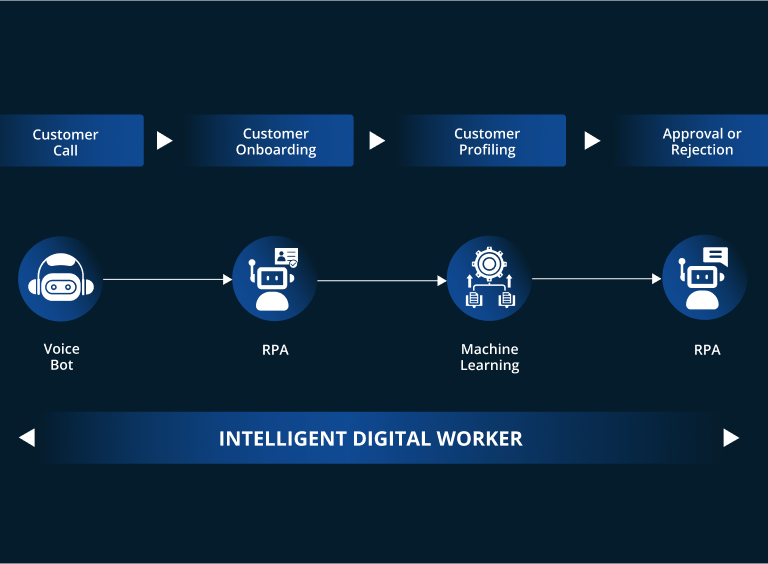 Customer Call

Customer Onboarding

Customer Profiling

Approval or Rejection

Voice Bot

RPA

Machine Learning

RPA

INTELLIGENT DIGITAL WORKER